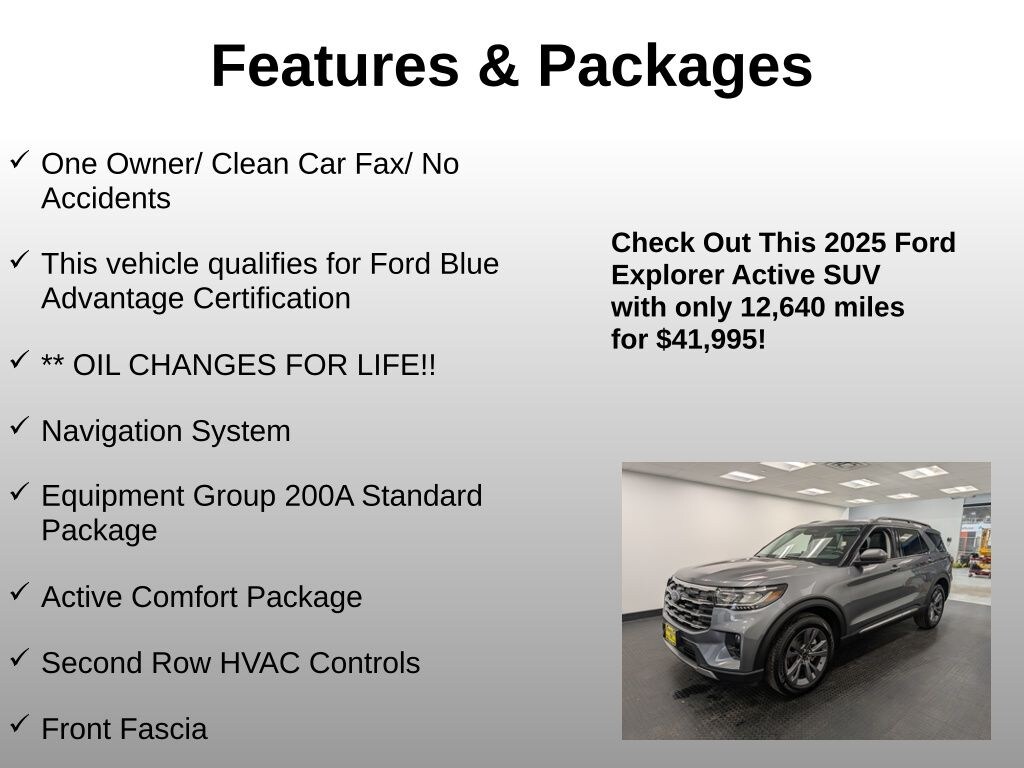 Features & Packages

✓ One Owner/ Clean Car Fax/ No Accidents

✓ This vehicle qualifies for Ford Blue Advantage Certification

✓ ** OIL CHANGES FOR LIFE!!

✓ Navigation System

✓ Equipment Group 200A Standard Package

✓ Active Comfort Package

✓ Second Row HVAC Controls

✓ Front Fascia

Check Out This 2025 Ford Explorer Active SUV with only 12,640 miles for $41,995!